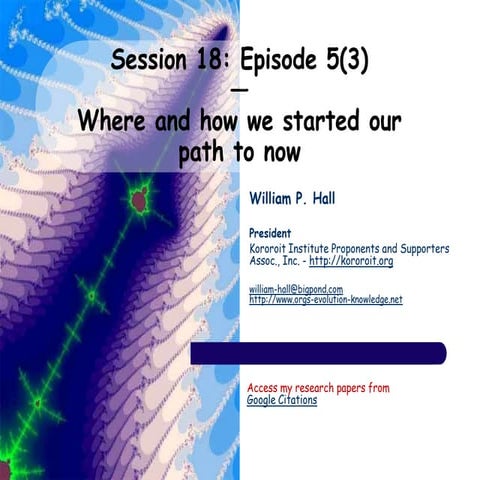 Session 18: Episode 5(3)
—
Where and how we started our path to now

William P. Hall

President
Kororoit Institute Proponents and Supporters Assoc., Inc. - http://kororoit.org

william-hall@bigpond.com
http://www.orgs-evolution-knowledge.net

Access my research papers from Google Citations